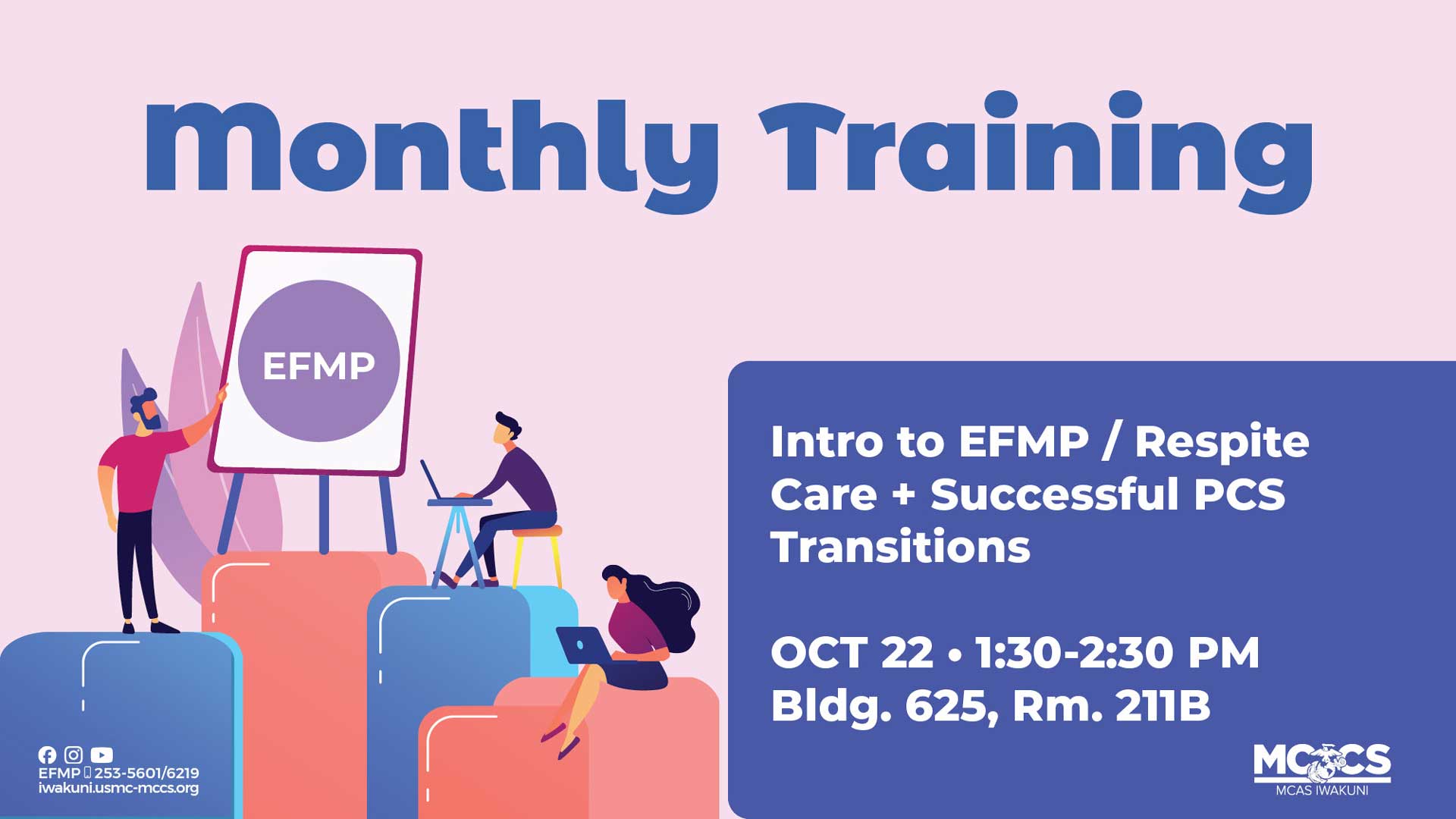 Monthly Training

EFMP

Intro to EFMP / Respite Care + Successful PCS Transitions

OCT 22 • 1:30-2:30 PM
Bldg. 625, Rm. 211B

EFMP 253-5601/6219
iwakuni.usmc-mccs.org

MCCS
MCAS IWAKUNI